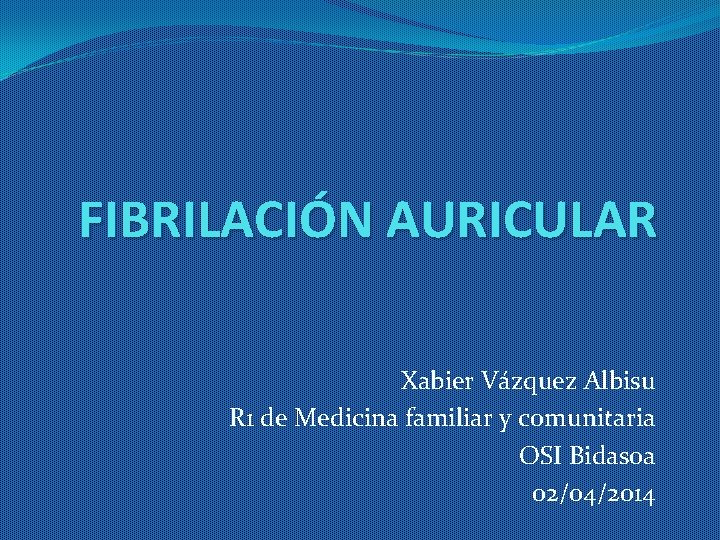 FIBRILACIÓN AURICULAR

Xabier Vázquez Albisu
R1 de Medicina familiar y comunitaria
OSI Bidasoa
02/04/2014